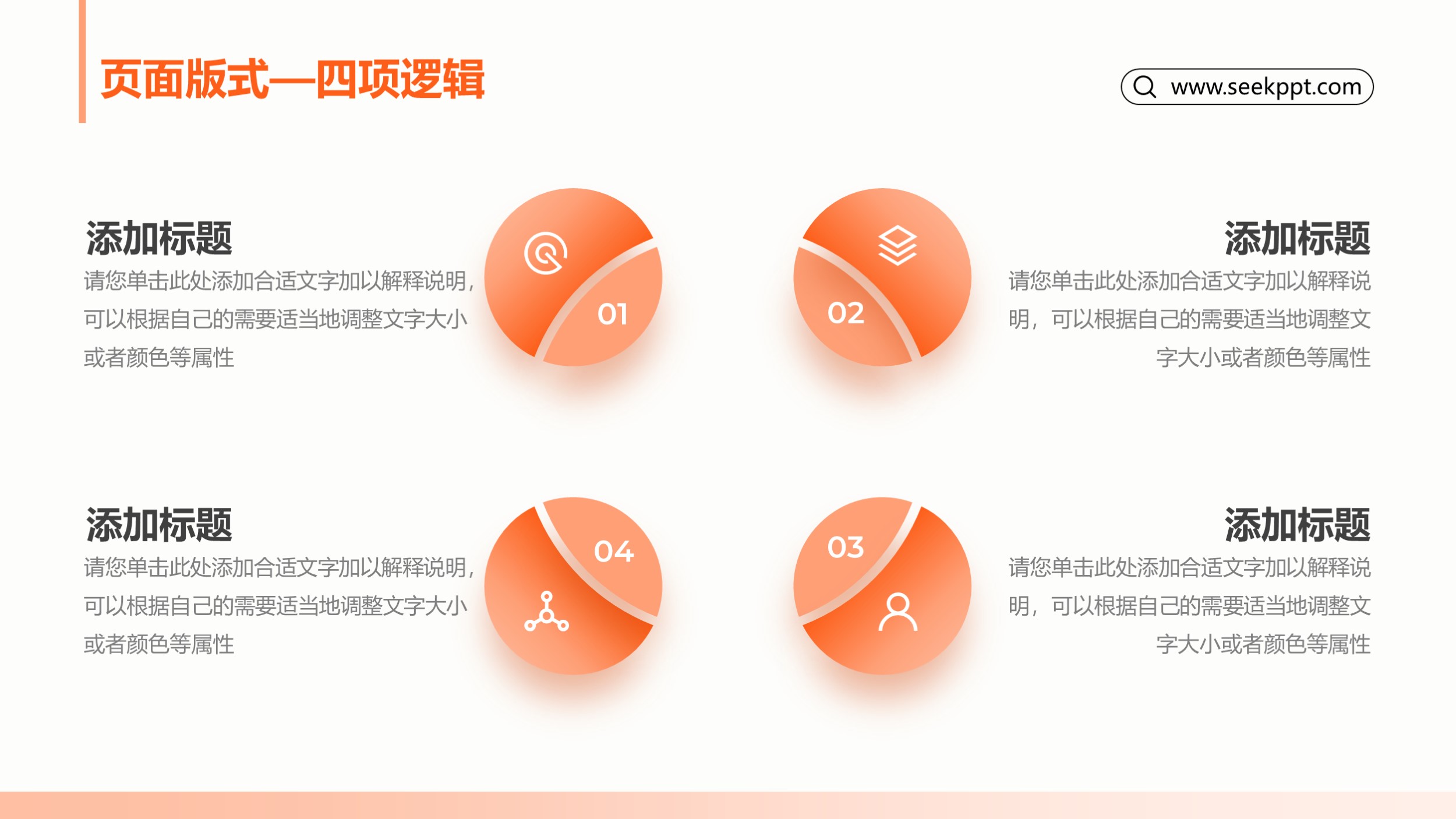 页面版式—四项逻辑

www.seekppt.com

添加标题
请您单击此处添加合适文字加以解释说明，可以根据自己的需要适当地调整文字大小或者颜色等属性

01

02

添加标题
请您单击此处添加合适文字加以解释说明，可以根据自己的需要适当地调整文字大小或者颜色等属性

添加标题
请您单击此处添加合适文字加以解释说明，可以根据自己的需要适当地调整文字大小或者颜色等属性

04

03

添加标题
请您单击此处添加合适文字加以解释说明，可以根据自己的需要适当地调整文字大小或者颜色等属性